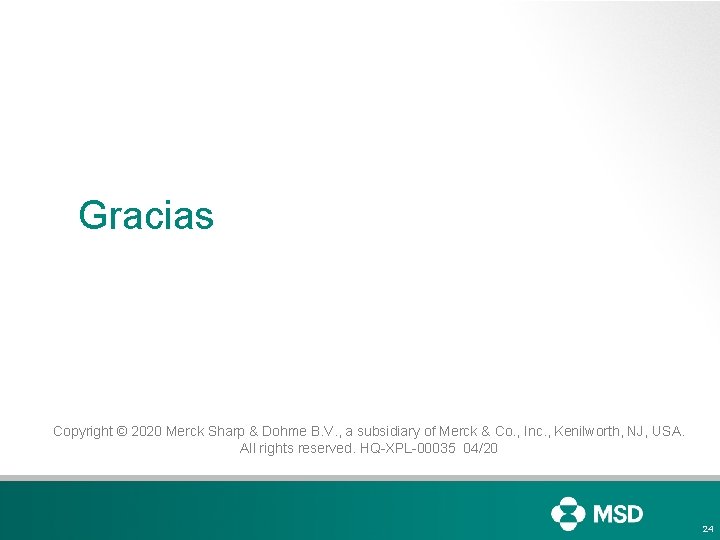 Gracias

Copyright © 2020 Merck Sharp & Dohme B.V., a subsidiary of Merck & Co., Inc., Kenilworth, NJ, USA. All rights reserved. HQ-XPL-00035 04/20

MSD

24